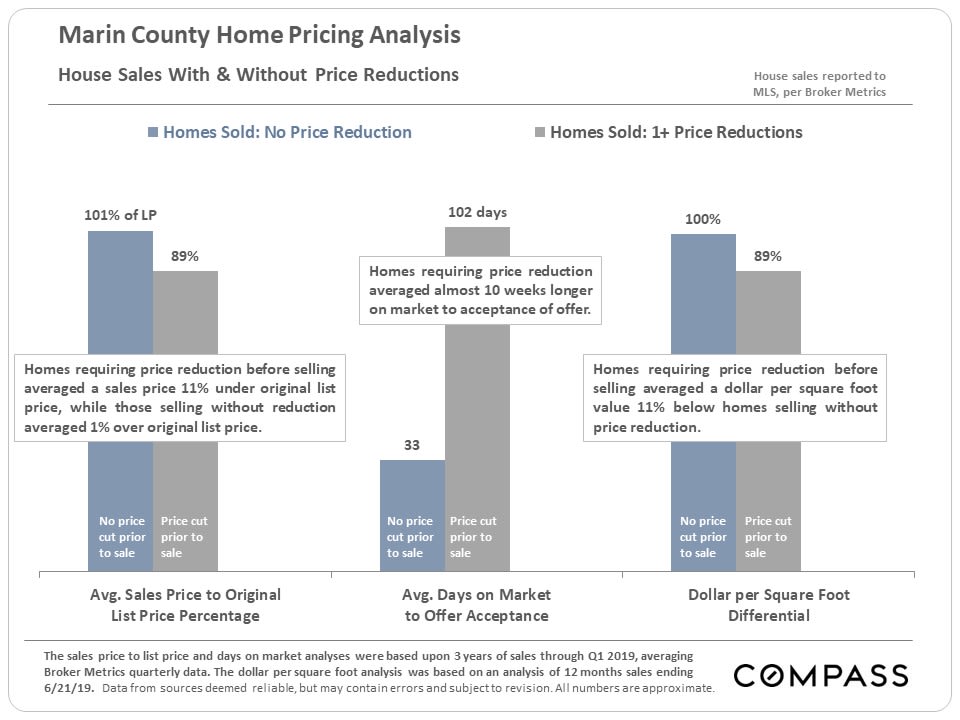 Marin County Home Pricing Analysis

House Sales With & Without Price Reductions

House sales reported to MLS, per Broker Metrics

Homes Sold: No Price Reduction

Homes Sold: 1+ Price Reductions

101% of LP

89%

Homes requiring price reduction before selling averaged a sales price 11% under original list price, while those selling without reduction averaged 1% over original list price.

No price cut prior to sale

Price cut prior to sale

102 days

Homes requiring price reduction averaged almost 10 weeks longer on market to acceptance of offer.

33

No price cut prior to sale

Price cut prior to sale

100%

89%

Homes requiring price reduction before selling averaged a dollar per square foot value 11% below homes selling without price reduction.

No price cut prior to sale

Price cut prior to sale

Avg. Sales Price to Original List Price Percentage

Avg. Days on Market to Offer Acceptance

Dollar per Square Foot Differential

The sales price to list price and days on market analyses were based upon 3 years of sales through Q1 2019, averaging Broker Metrics quarterly data. The dollar per square foot analysis was based on an analysis of 12 months sales ending 6/21/19. Data from sources deemed reliable, but may contain errors and subject to revision. All numbers are approximate.

COMPASS